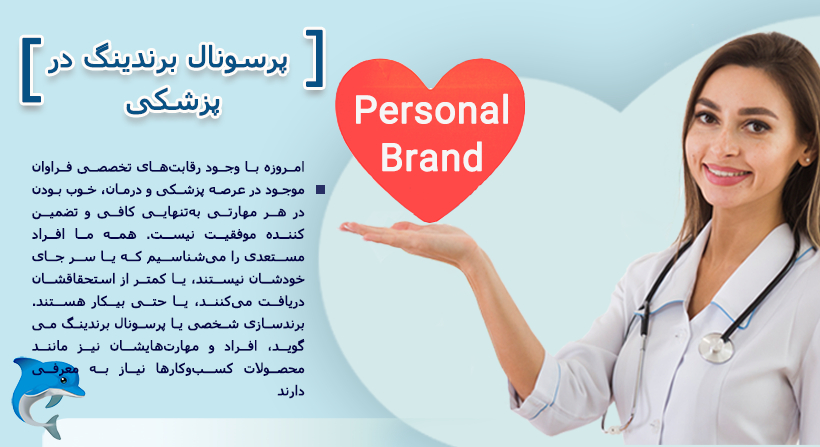 پرسونال برندینگ در پزشکی

Personal Brand

امروزه با وجود رقابت‌های تخصصی فراوان موجود در عرصه پزشکی و درمان، خوب بودن در هر مهارتی به‌تنهایی کافی و تضمین کننده موفقیت نیست. همه ما افراد مستعدی را می‌شناسیم که یا سر جای خودشان نیستند، یا کمتر از استحقاقشان دریافت می‌کنند، یا حتی بیکار هستند. برندسازی شخصی یا پرسونال برندینگ می گوید، افراد و مهارت‌هایشان نیز مانند محصولات کسب‌وکارها نیاز به معرفی دارند